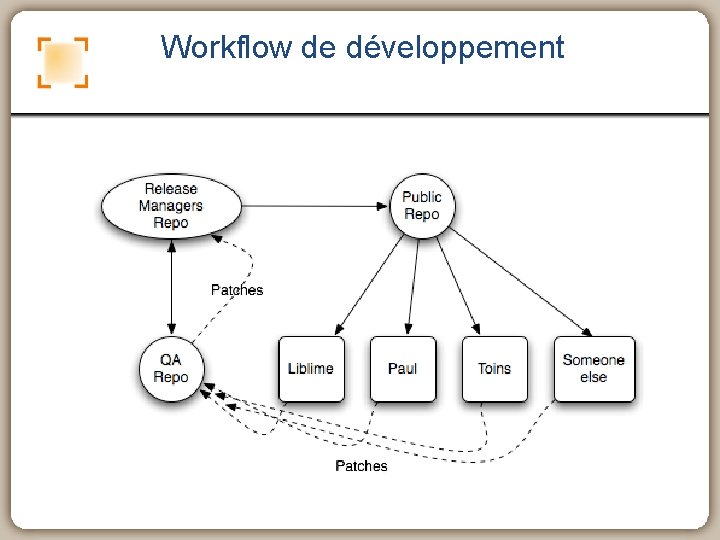 Workflow de développement

Release Managers Repo

Public Repo

Patches

QA Repo

Liblime

Paul

Toins

Someone else

Patches